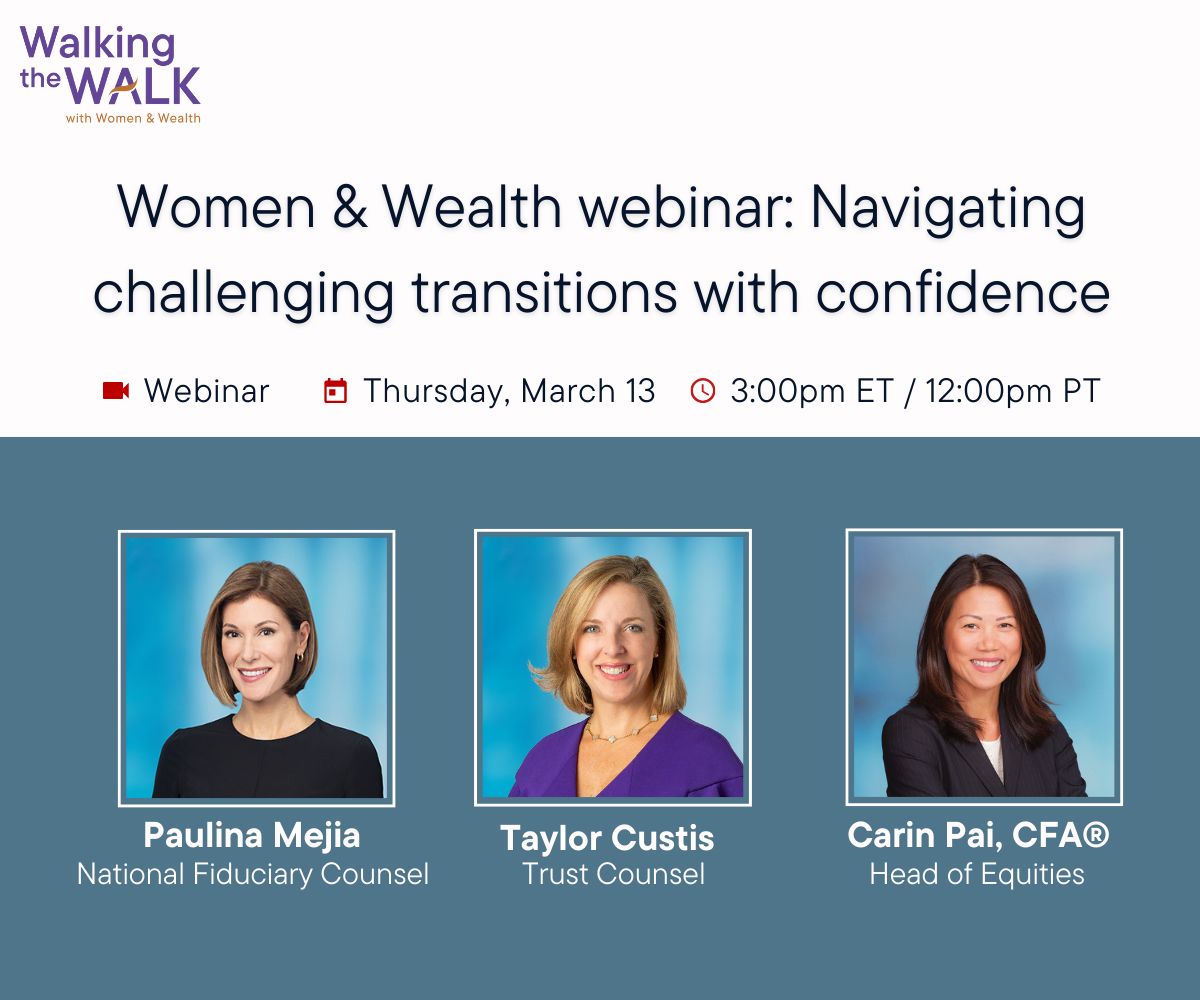 Walking the WALK
with Women & Wealth

Women & Wealth webinar: Navigating challenging transitions with confidence

Webinar Thursday, March 13 3:00pm ET / 12:00pm PT

Paulina Mejia
National Fiduciary Counsel

Taylor Custis
Trust Counsel

Carin Pai, CFA®
Head of Equities